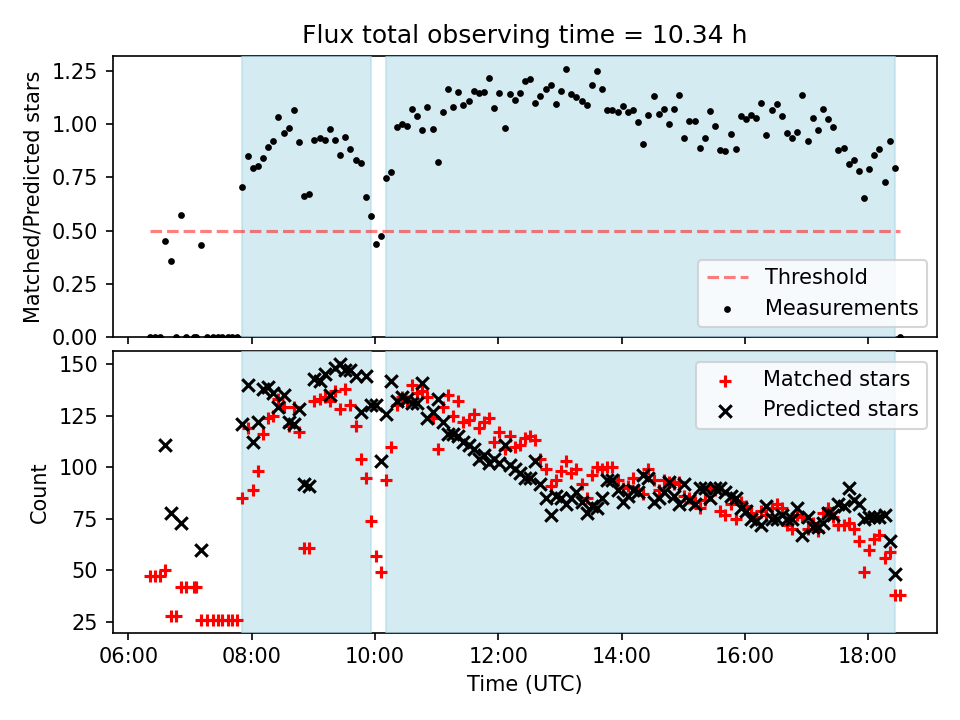 Flux total observing time = 10.34 h

Matched/Predicted stars

1.25
1.00
0.75
0.50
0.25
0.00

Threshold
Measurements

Count

150
125
100
75
50
25

Matched stars
Predicted stars

06:00
08:00
10:00
12:00
14:00
16:00
18:00

Time (UTC)